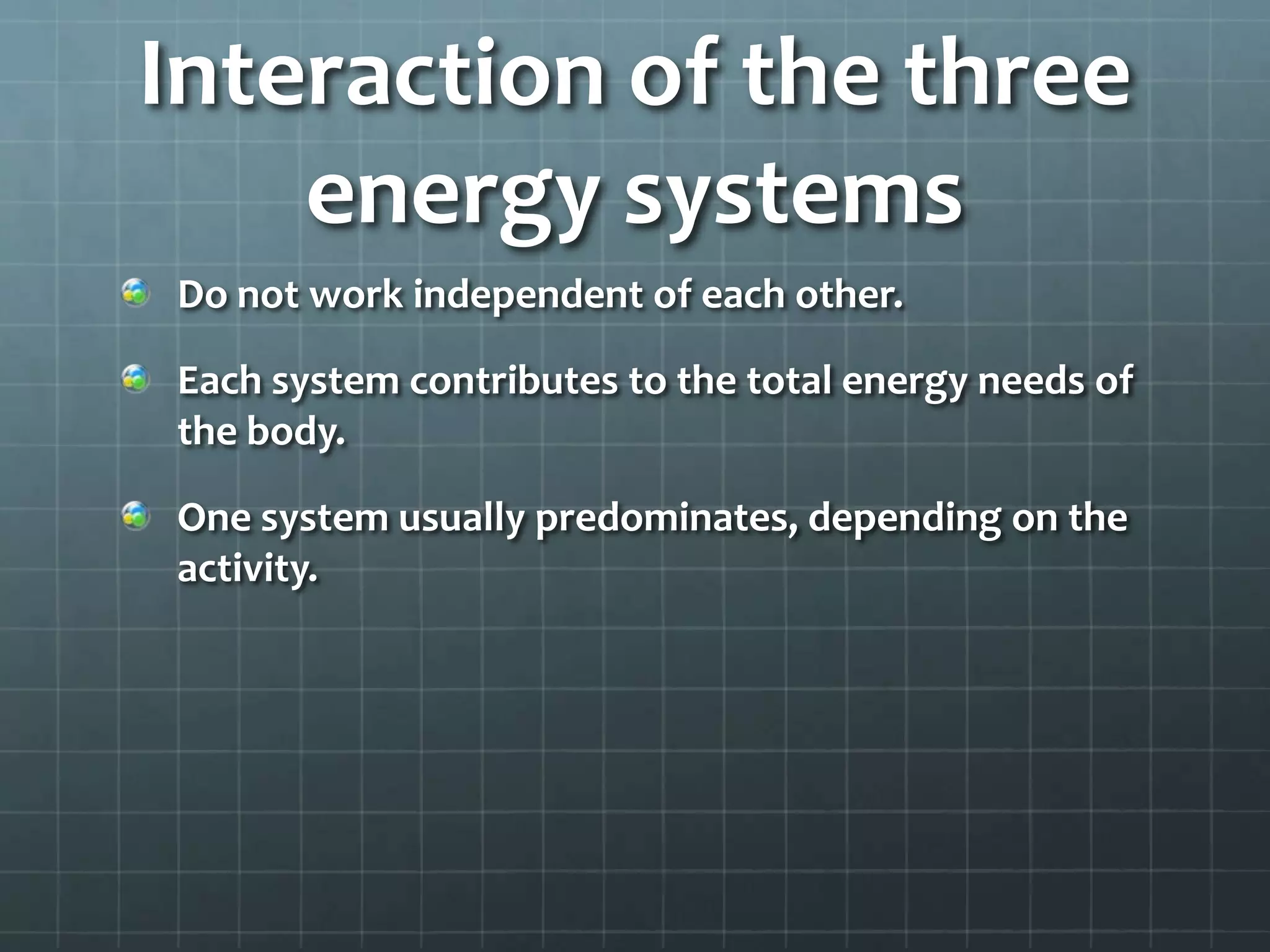 Interaction of the three energy systems

Do not work independent of each other.

Each system contributes to the total energy needs of the body.

One system usually predominates, depending on the activity.